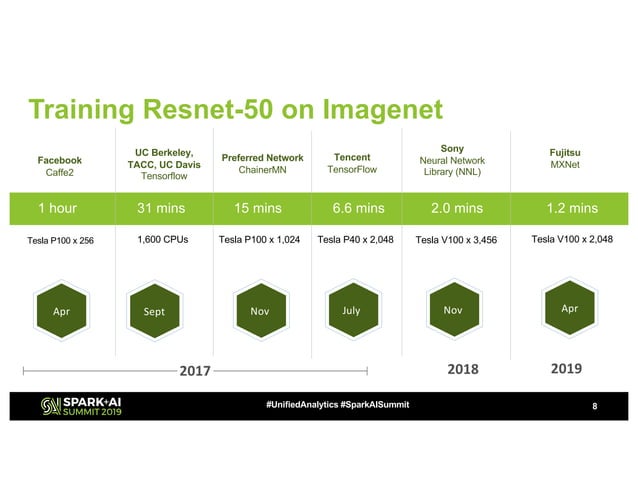 Training Resnet-50 on Imagenet

| Facebook Caffe2 | UC Berkeley, TACC, UC Davis Tensorflow | Preferred Network ChainerMN | Tencent TensorFlow | Sony Neural Network Library (NNL) | Fujitsu MXNet |
|---|---|---|---|---|---|
| 1 hour | 31 mins | 15 mins | 6.6 mins | 2.0 mins | 1.2 mins |
| Tesla P100 x 256 | 1,600 CPUs | Tesla P100 x 1,024 | Tesla P40 x 2,048 | Tesla V100 x 3,456 | Tesla V100 x 2,048 |
| Apr | Sept | Nov | July | Nov | Apr |

2017

2018

2019

SPARK+AI SUMMIT 2019

#UnifiedAnalytics #SparkAISummit

8